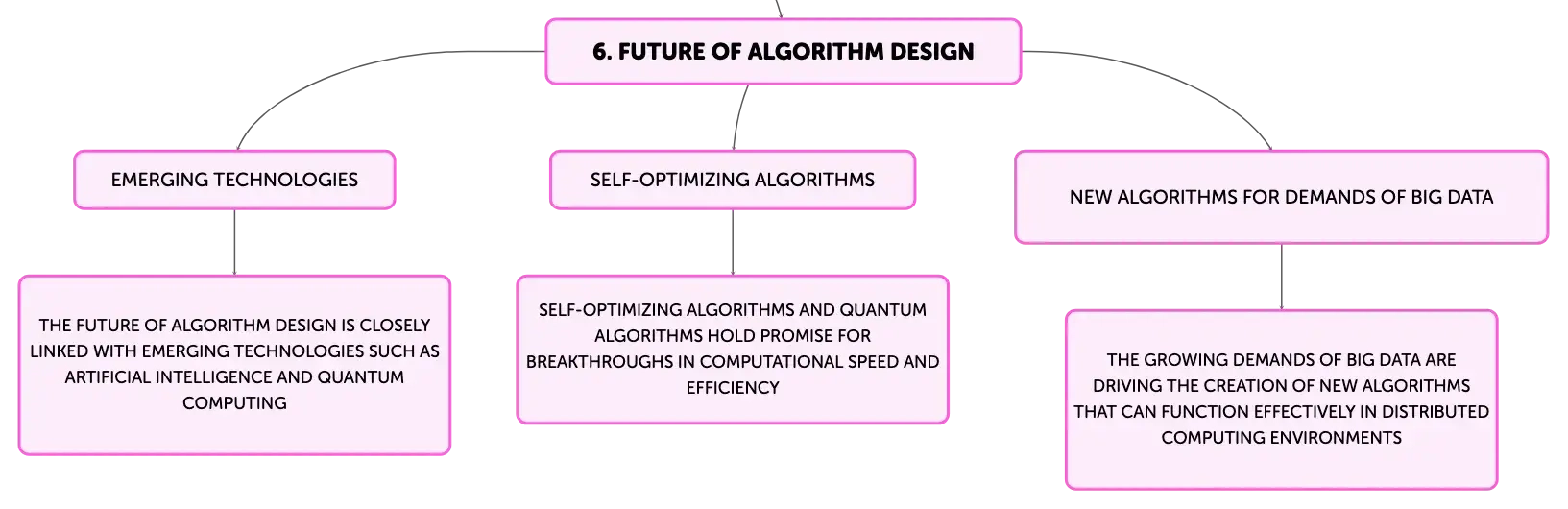 6. FUTURE OF ALGORITHM DESIGN

EMERGING TECHNOLOGIES

SELF-OPTIMIZING ALGORITHMS

NEW ALGORITHMS FOR DEMANDS OF BIG DATA

THE FUTURE OF ALGORITHM DESIGN IS CLOSELY LINKED WITH EMERGING TECHNOLOGIES SUCH AS ARTIFICIAL INTELLIGENCE AND QUANTUM COMPUTING

SELF-OPTIMIZING ALGORITHMS AND QUANTUM ALGORITHMS HOLD PROMISE FOR BREAKTHROUGHS IN COMPUTATIONAL SPEED AND EFFICIENCY

THE GROWING DEMANDS OF BIG DATA ARE DRIVING THE CREATION OF NEW ALGORITHMS THAT CAN FUNCTION EFFECTIVELY IN DISTRIBUTED COMPUTING ENVIRONMENTS